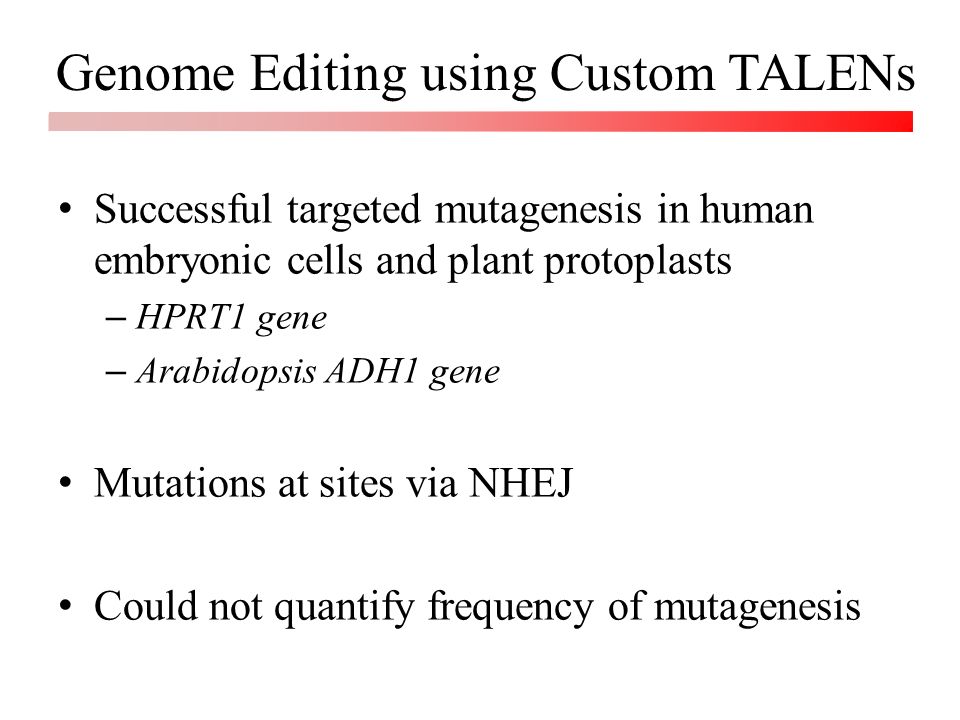 Genome Editing using Custom TALENs

• Successful targeted mutagenesis in human embryonic cells and plant protoplasts
– HPRT1 gene
– Arabidopsis ADH1 gene

• Mutations at sites via NHEJ

• Could not quantify frequency of mutagenesis